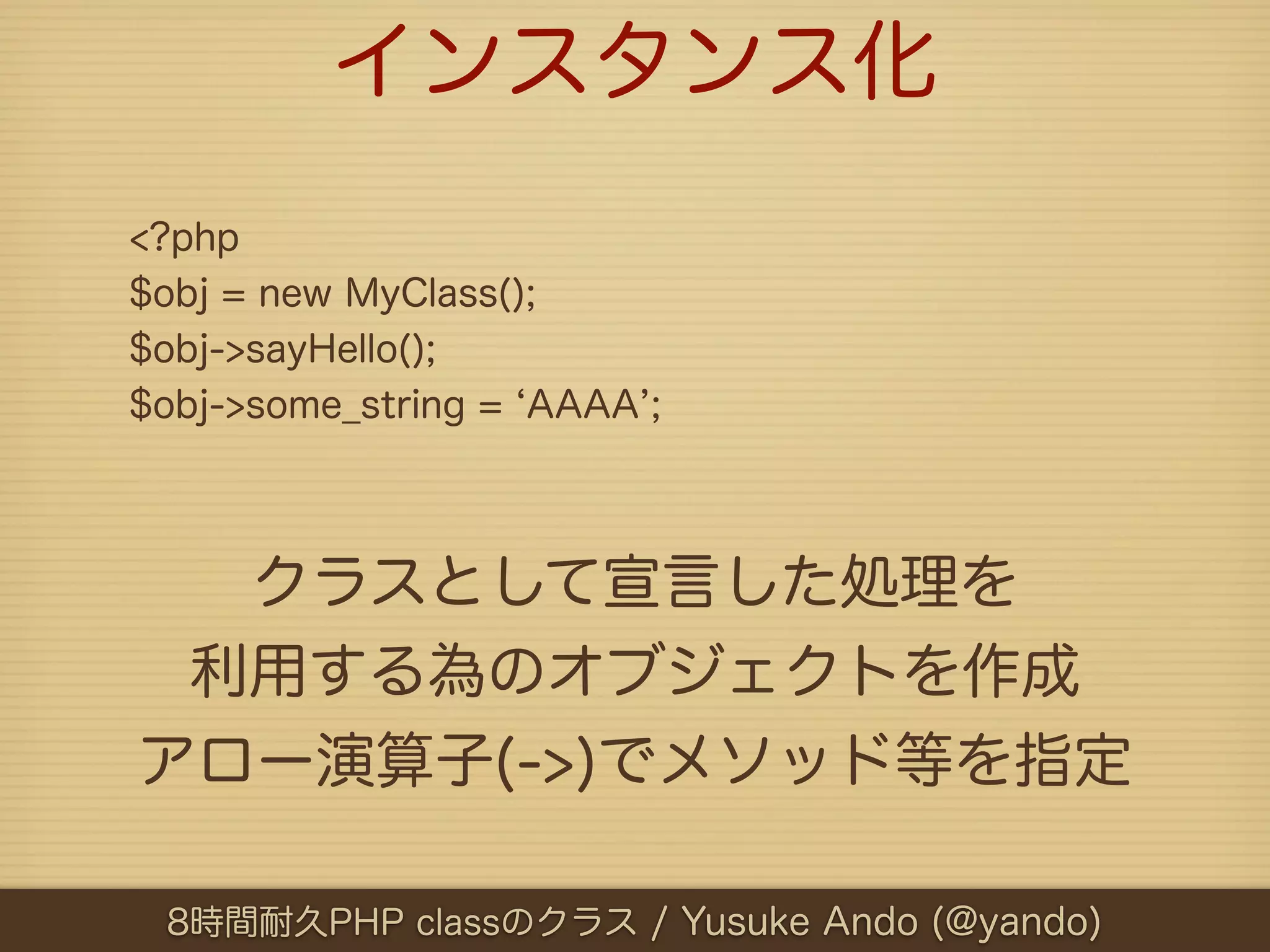 インスタンス化

<?php
$obj = new MyClass();
$obj->sayHello();
$obj->some_string = ‘AAAA’;

クラスとして宣言した処理を
利用する為のオブジェクトを作成
アロー演算子(->)でメソッド等を指定

8時間耐久PHP classのクラス / Yusuke Ando (@yando)